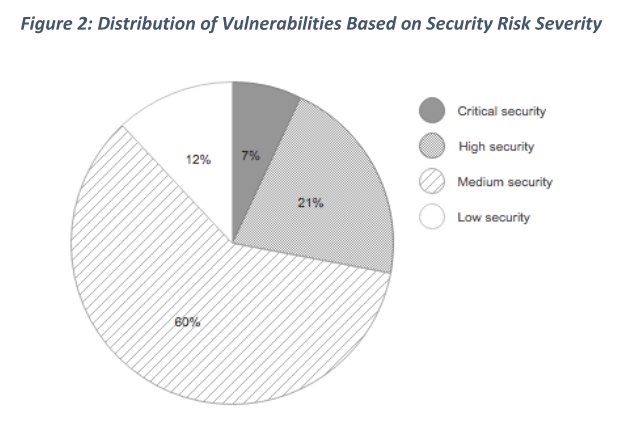 Figure 2: Distribution of Vulnerabilities Based on Security Risk Severity

12%
7%
21%
60%

Critical security
High security
Medium security
Low security